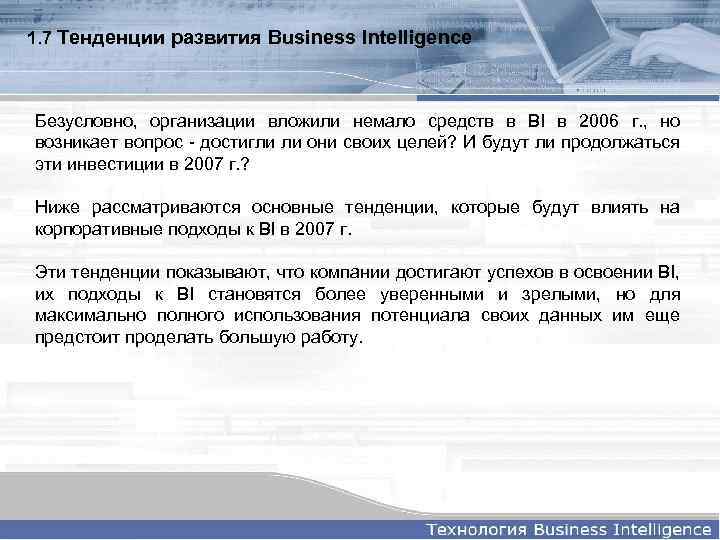 1.7 Тенденции развития Business Intelligence

Безусловно, организации вложили немало средств в BI в 2006 г., но возникает вопрос - достигли ли они своих целей? И будут ли продолжаться эти инвестиции в 2007 г.?

Ниже рассматриваются основные тенденции, которые будут влиять на корпоративные подходы к BI в 2007 г.

Эти тенденции показывают, что компании достигают успехов в освоении BI, их подходы к BI становятся более уверенными и зрелыми, но для максимально полного использования потенциала своих данных им еще предстоит проделать большую работу.

Технология Business Intelligence